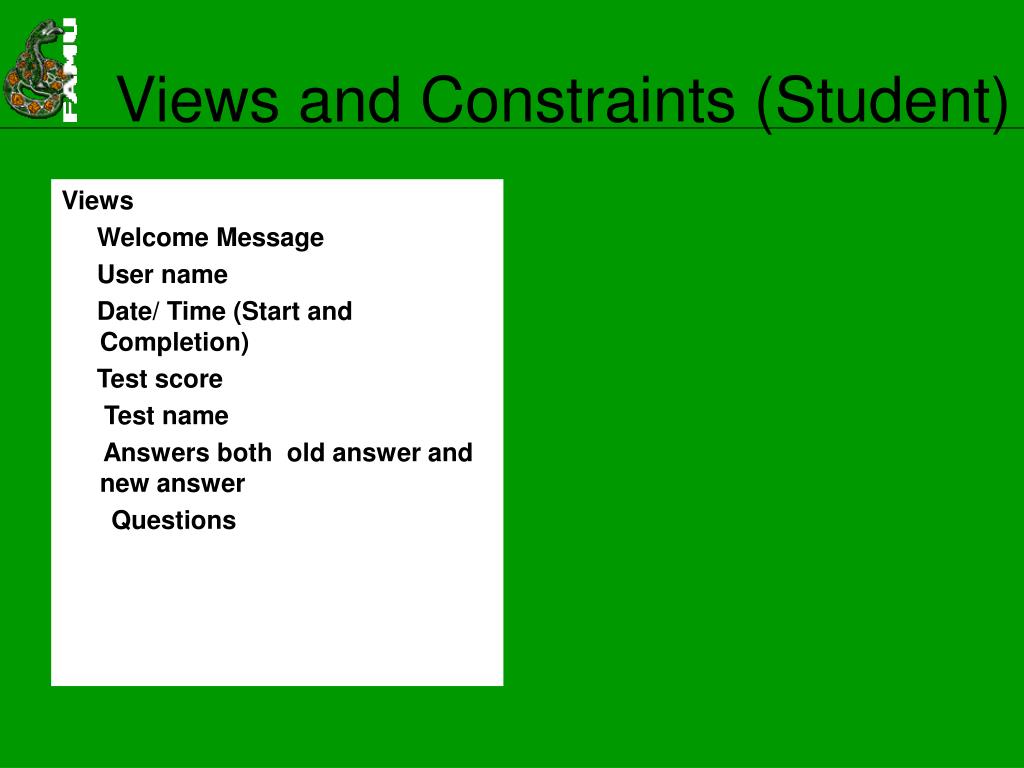 FAMU

Views and Constraints (Student)

Views

Welcome Message

User name

Date/ Time (Start and Completion)

Test score

Test name

Answers both old answer and new answer

Questions